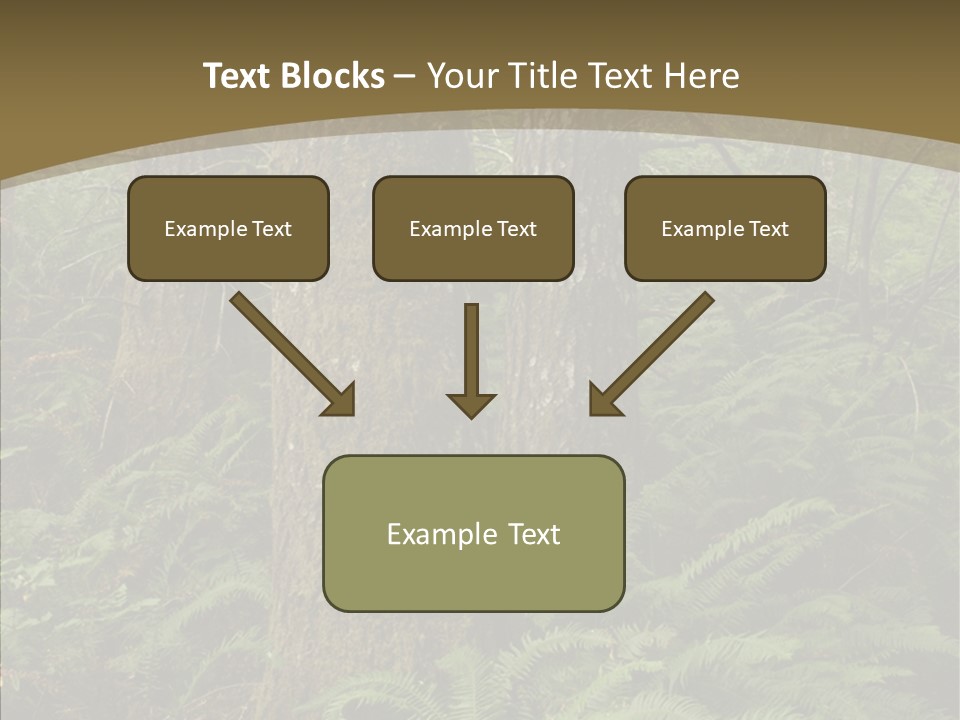 Text Blocks – Your Title Text Here

Example Text

Example Text

Example Text

Example Text